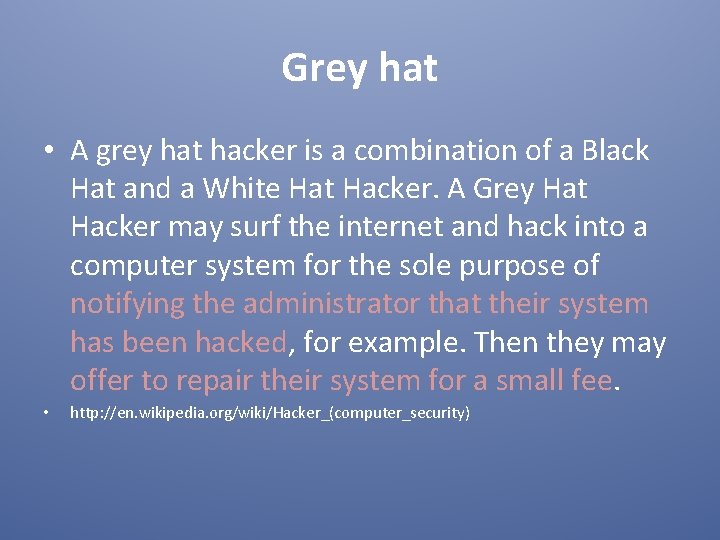 Grey hat

• A grey hat hacker is a combination of a Black Hat and a White Hat Hacker. A Grey Hat Hacker may surf the internet and hack into a computer system for the sole purpose of notifying the administrator that their system has been hacked, for example. Then they may offer to repair their system for a small fee.

• http://en.wikipedia.org/wiki/Hacker_(computer_security)